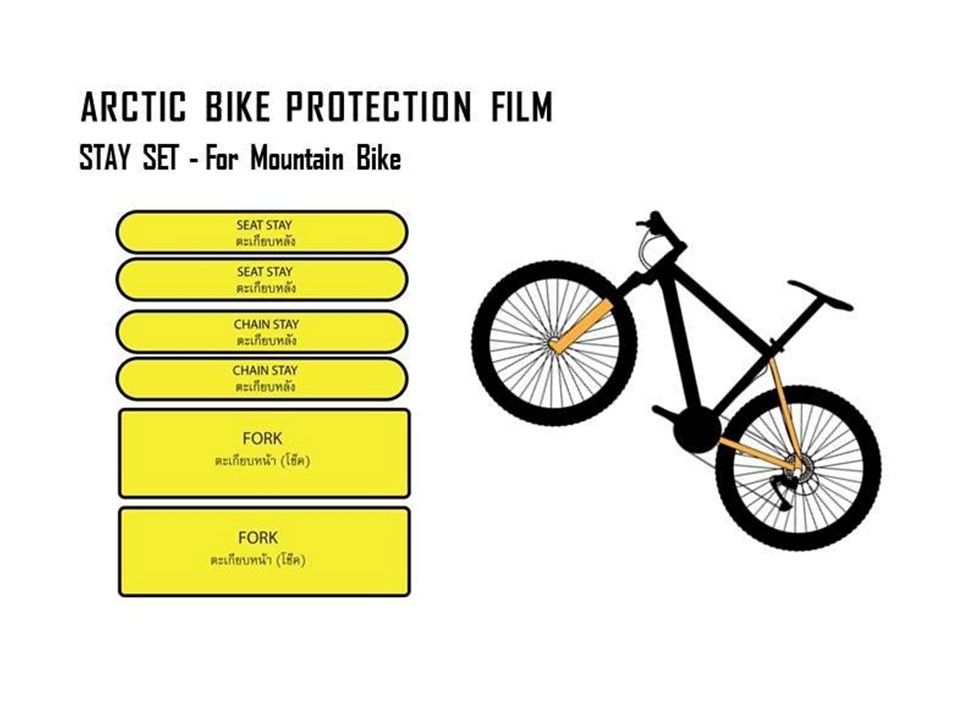 ARCTIC BIKE PROTECTION FILM

STAY SET - For Mountain Bike

SEAT STAY
ตะเกียบหลัง

SEAT STAY
ตะเกียบหลัง

CHAIN STAY
ตะเกียบหลัง

CHAIN STAY
ตะเกียบหลัง

FORK
ตะเกียบหน้า (โช๊ค)

FORK
ตะเกียบหน้า (โช๊ค)